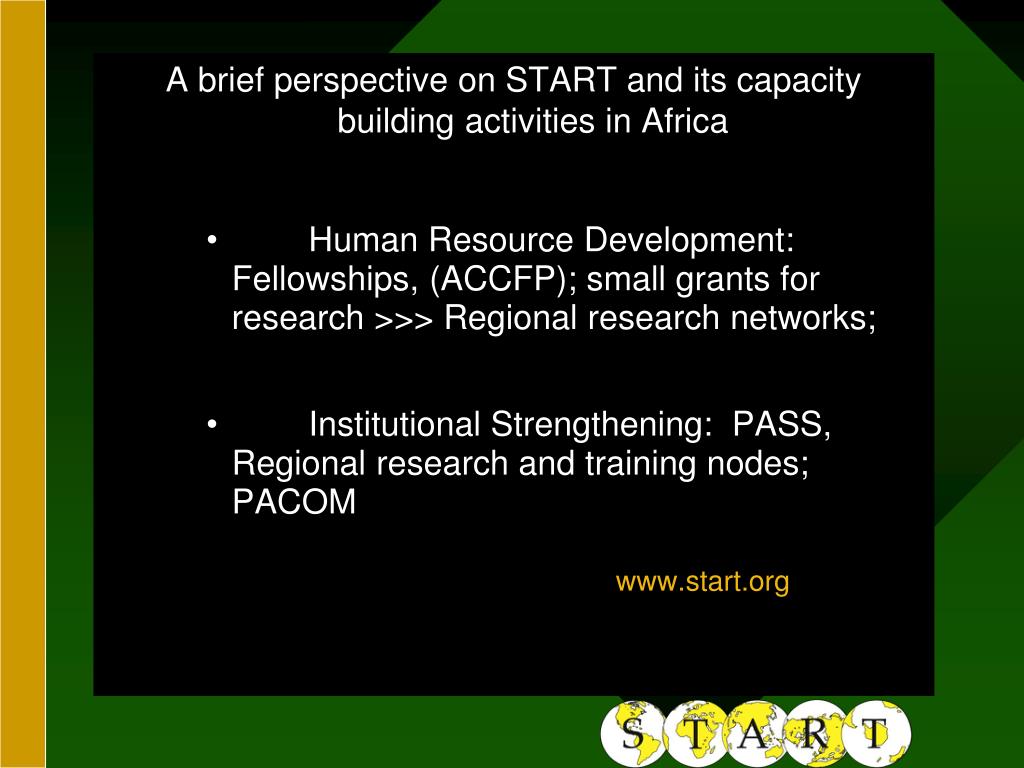 A brief perspective on START and its capacity building activities in Africa

• Human Resource Development: Fellowships, (ACCFP); small grants for research >>> Regional research networks;

• Institutional Strengthening: PASS, Regional research and training nodes; PACOM

www.start.org

S T A R T